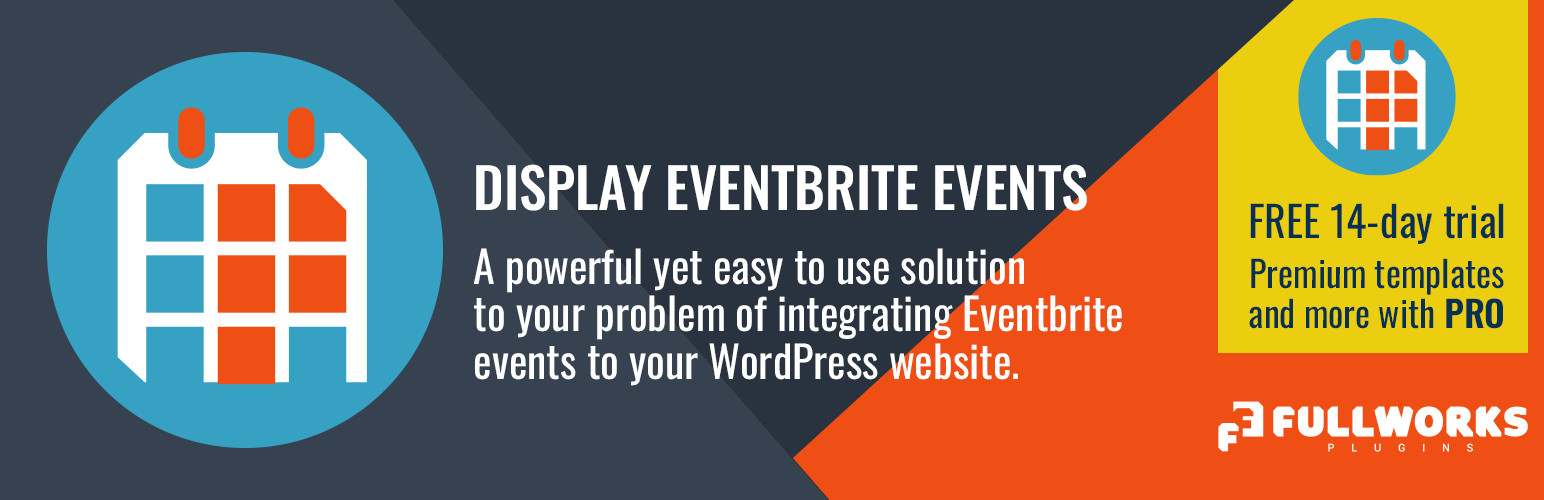 DISPLAY EVENTBRITE EVENTS

A powerful yet easy to use solution to your problem of integrating Eventbrite events to your WordPress website.

FREE 14-day trial
Premium templates and more with PRO

FULLWORKS
PLUGINS